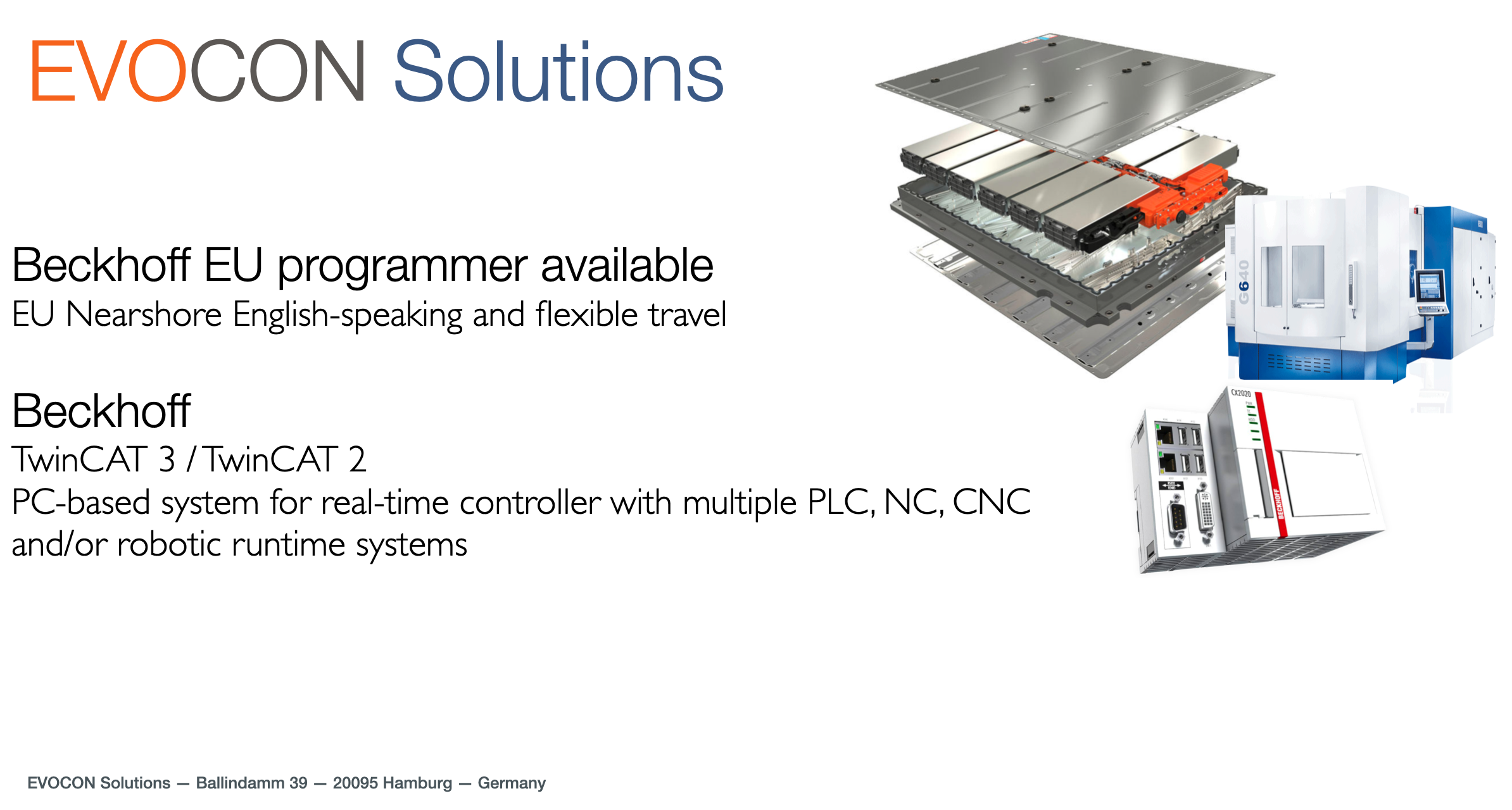 EVOCON Solutions

Beckhoff EU programmer available
EU Nearshore English-speaking and flexible travel

Beckhoff
TwinCAT 3 / TwinCAT 2
PC-based system for real-time controller with multiple PLC, NC, CNC and/or robotic runtime systems

G640

CX2020

BECKHOFF

EVOCON Solutions — Ballindamm 39 — 20095 Hamburg — Germany